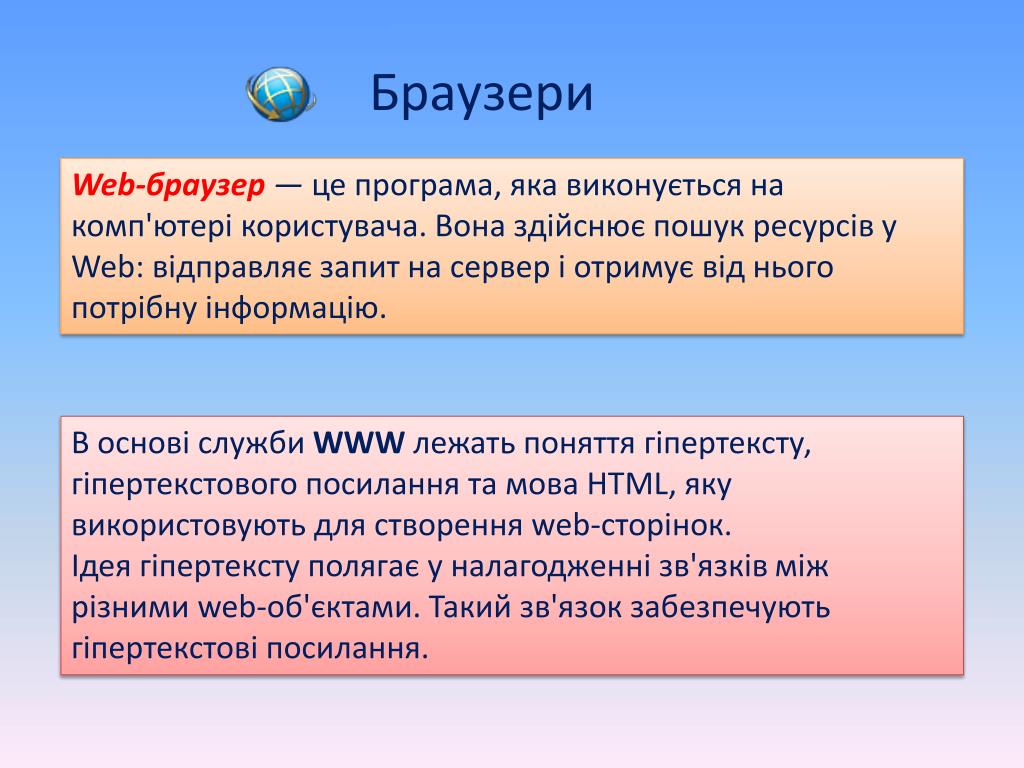 Браузери

Web-браузер — це програма, яка виконується на комп'ютері користувача. Вона здійснює пошук ресурсів у Web: відправляє запит на сервер і отримує від нього потрібну інформацію.

В основі служби WWW лежать поняття гіпертексту, гіпертекстового посилання та мова HTML, яку використовують для створення web-сторінок.
Ідея гіпертексту полягає у налагодженні зв'язків між різними web-об'єктами. Такий зв'язок забезпечують гіпертекстові посилання.